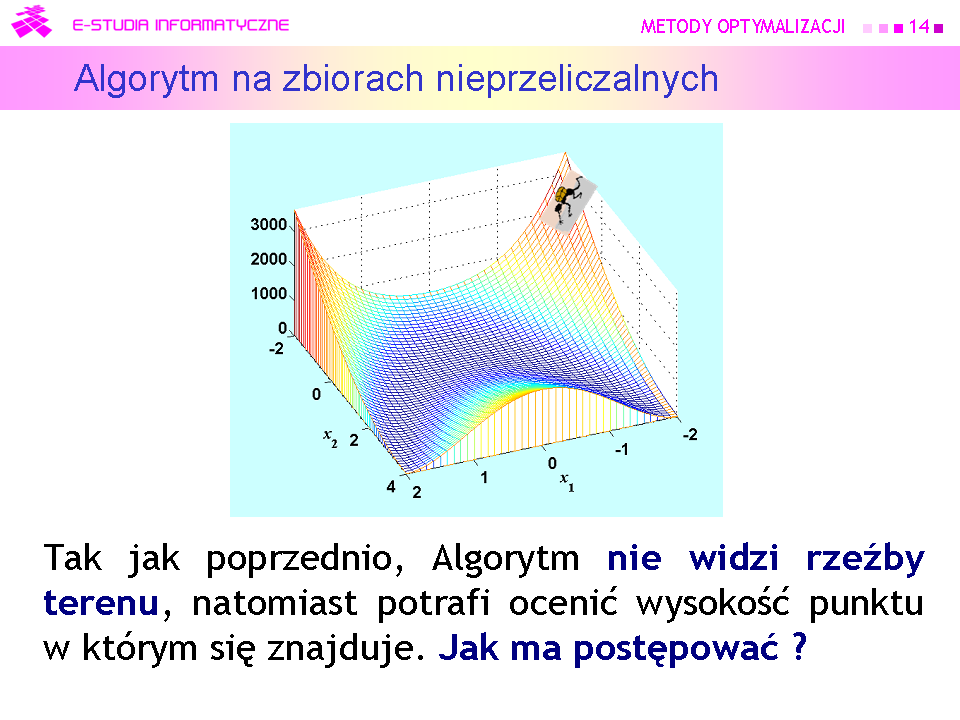 E-STUDIA INFORMATYCZNE

METODY OPTYMALIZACJI 14

Algorytm na zbiorach nieprzeliczalnych

3000
2000
1000
0
-2
0
$x_2$ 2
4 2
1
0
$x_1$
-1
-2

Tak jak poprzednio, Algorytm nie widzi rzeźby terenu, natomiast potrafi ocenić wysokość punktu w którym się znajduje. Jak ma postępować ?